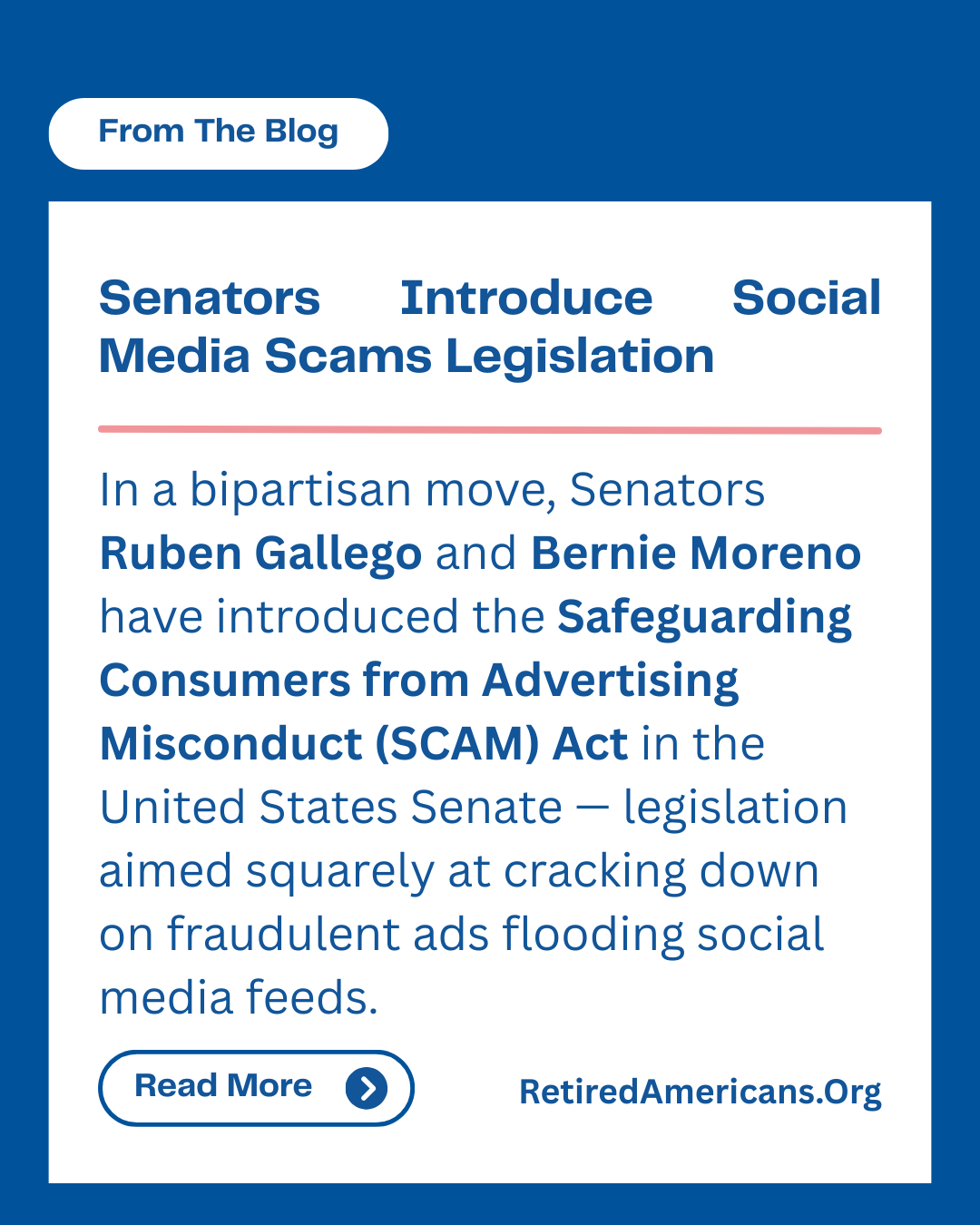 From The Blog

Senators Introduce Social Media Scams Legislation

In a bipartisan move, Senators Ruben Gallego and Bernie Moreno have introduced the Safeguarding Consumers from Advertising Misconduct (SCAM) Act in the United States Senate — legislation aimed squarely at cracking down on fraudulent ads flooding social media feeds.

Read More

RetiredAmericans.Org